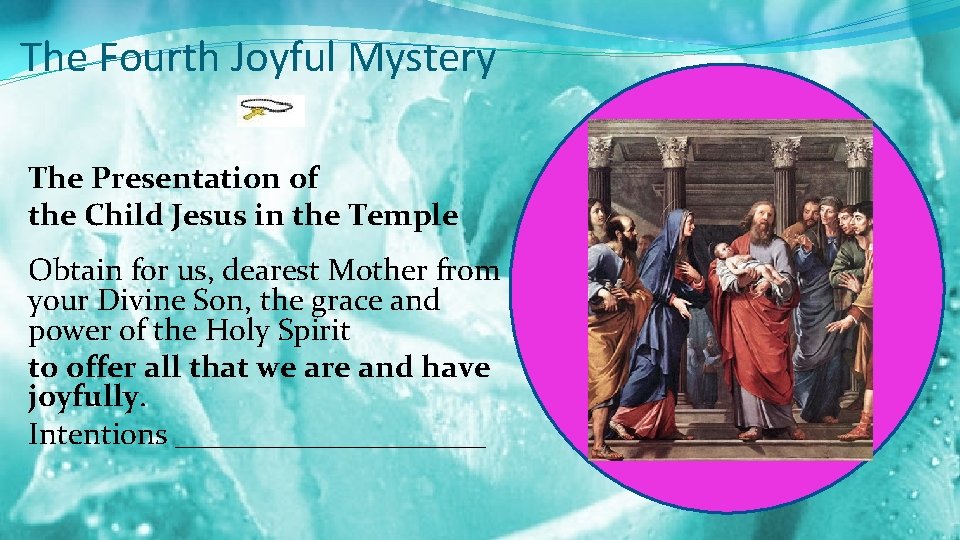 The Fourth Joyful Mystery

The Presentation of the Child Jesus in the Temple

Obtain for us, dearest Mother from your Divine Son, the grace and power of the Holy Spirit
to offer all that we are and have joyfully.
Intentions ____________________